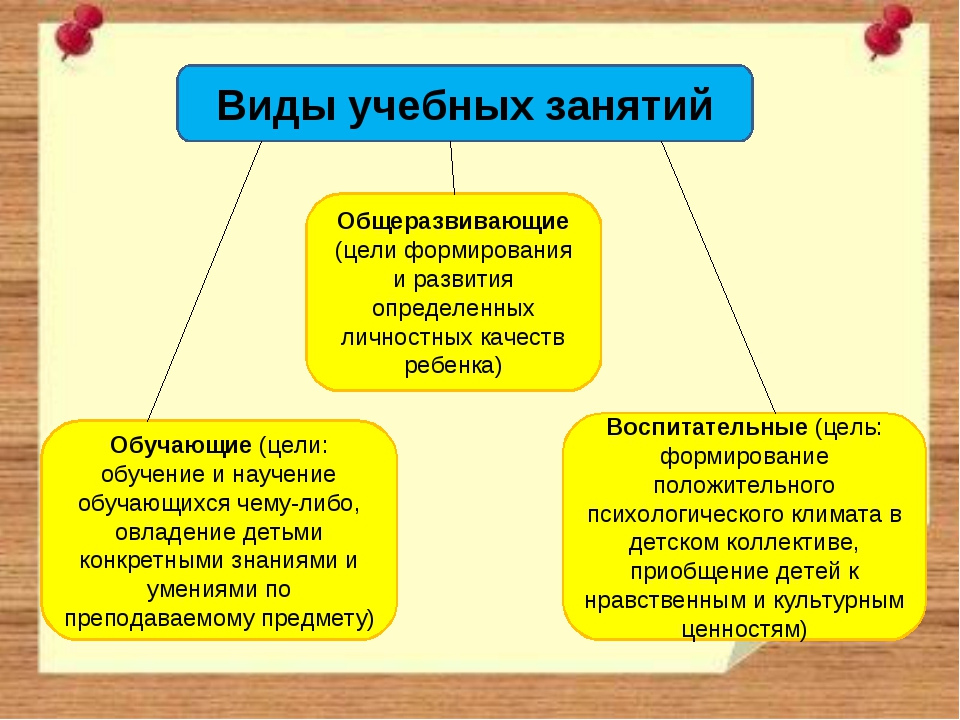 Виды учебных занятий

Общеразвивающие (цели формирования и развития определенных личностных качеств ребенка)

Обучающие (цели: обучение и научение обучающихся чему-либо, овладение детьми конкретными знаниями и умениями по преподаваемому предмету)

Воспитательные (цель: формирование положительного психологического климата в детском коллективе, приобщение детей к нравственным и культурным ценностям)